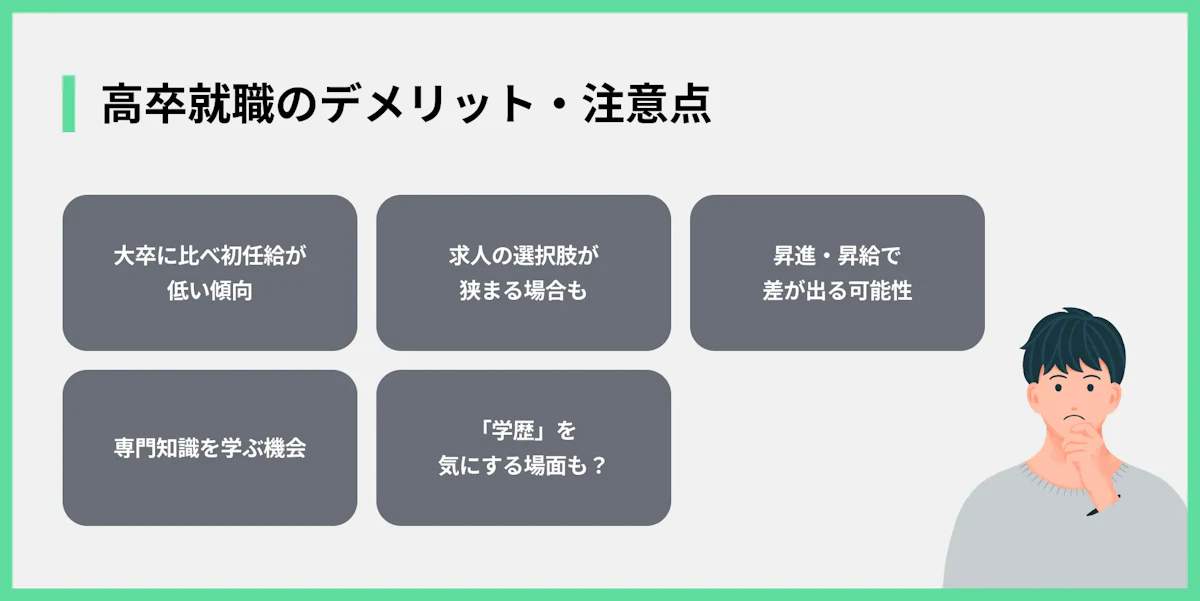 高卒就職のデメリット・注意点

大卒に比べ初任給が低い傾向

求人の選択肢が狭まる場合も

昇進・昇給で差が出る可能性

専門知識を学ぶ機会

「学歴」を気にする場面も？